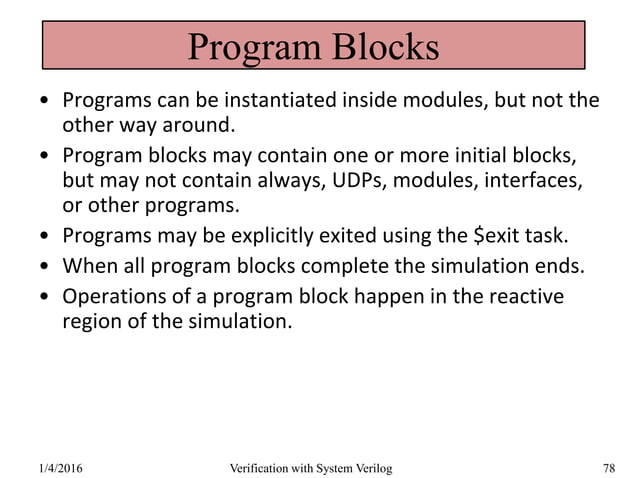 Program Blocks

• Programs can be instantiated inside modules, but not the other way around.
• Program blocks may contain one or more initial blocks, but may not contain always, UDPs, modules, interfaces, or other programs.
• Programs may be explicitly exited using the \$exit task.
• When all program blocks complete the simulation ends.
• Operations of a program block happen in the reactive region of the simulation.

1/4/2016 Verification with System Verilog 78